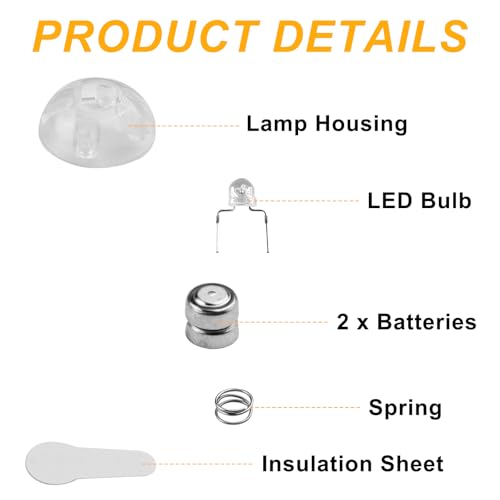 PRODUCT DETAILS

Lamp Housing

LED Bulb

2 x Batteries

Spring

Insulation Sheet